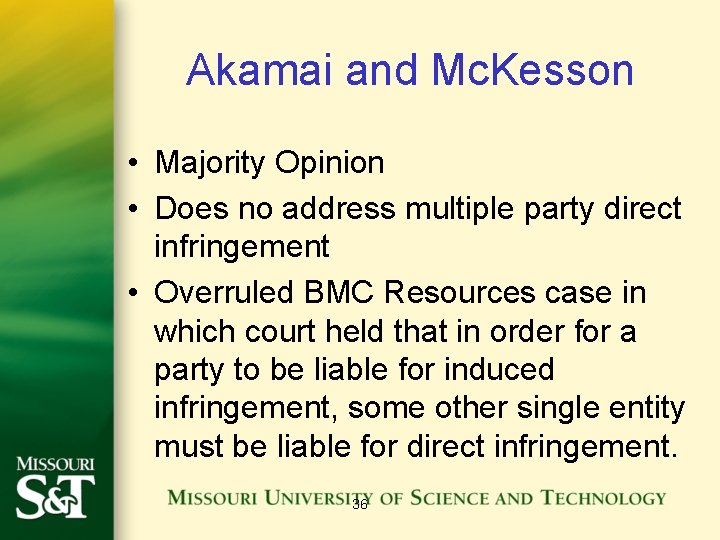 Akamai and McKesson

• Majority Opinion
• Does no address multiple party direct infringement
• Overruled BMC Resources case in which court held that in order for a party to be liable for induced infringement, some other single entity must be liable for direct infringement.

MISSOURI
S&T

MISSOURI UNIVERSITY OF SCIENCE AND TECHNOLOGY

36